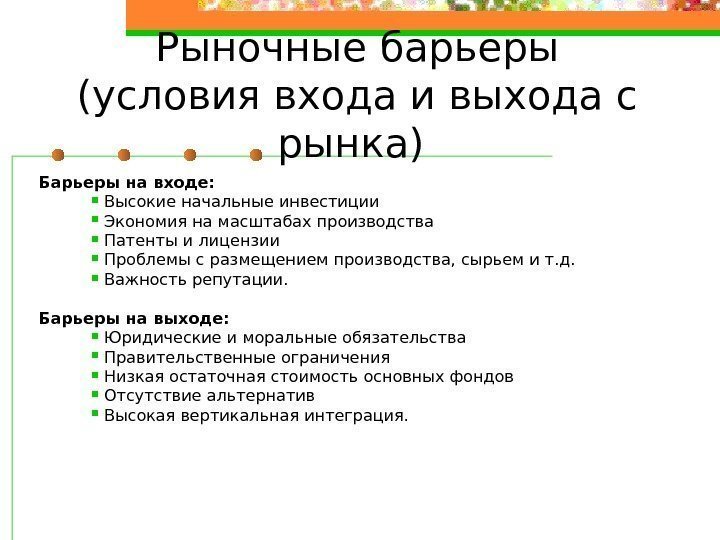 Рыночные барьеры (условия входа и выхода с рынка)

Барьеры на входе:
- Высокие начальные инвестиции
- Экономия на масштабах производства
- Патенты и лицензии
- Проблемы с размещением производства, сырьем и т.д.
- Важность репутации.

Барьеры на выходе:
- Юридические и моральные обязательства
- Правительственные ограничения
- Низкая остаточная стоимость основных фондов
- Отсутствие альтернатив
- Высокая вертикальная интеграция.